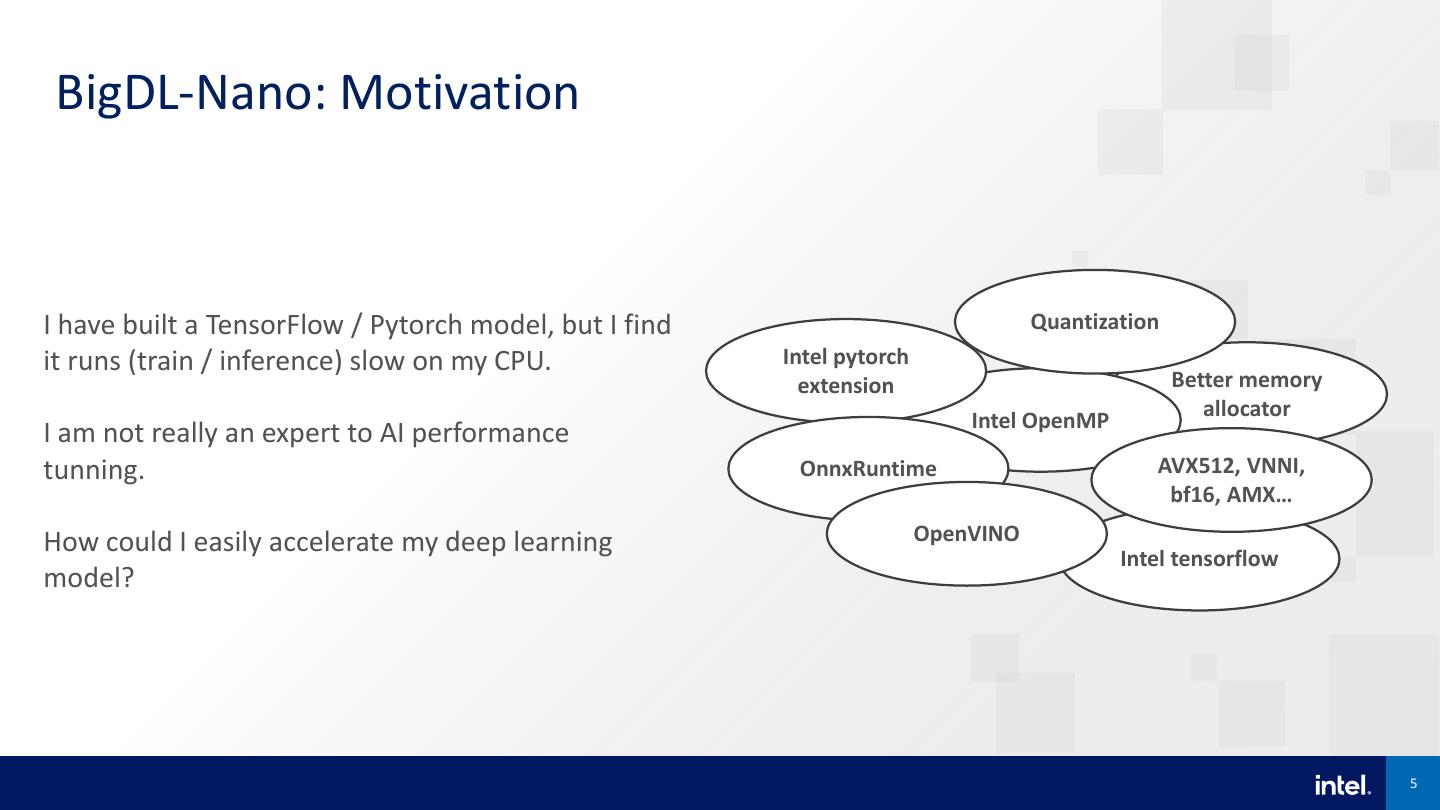 BigDL-Nano: Motivation

I have built a TensorFlow / Pytorch model, but I find it runs (train / inference) slow on my CPU.

I am not really an expert to AI performance tunning.

How could I easily accelerate my deep learning model?

Quantization

Intel pytorch extension

Better memory allocator

Intel OpenMP

OnnxRuntime

AVX512, VNNI, bf16, AMX…

OpenVINO

Intel tensorflow

intel.

5